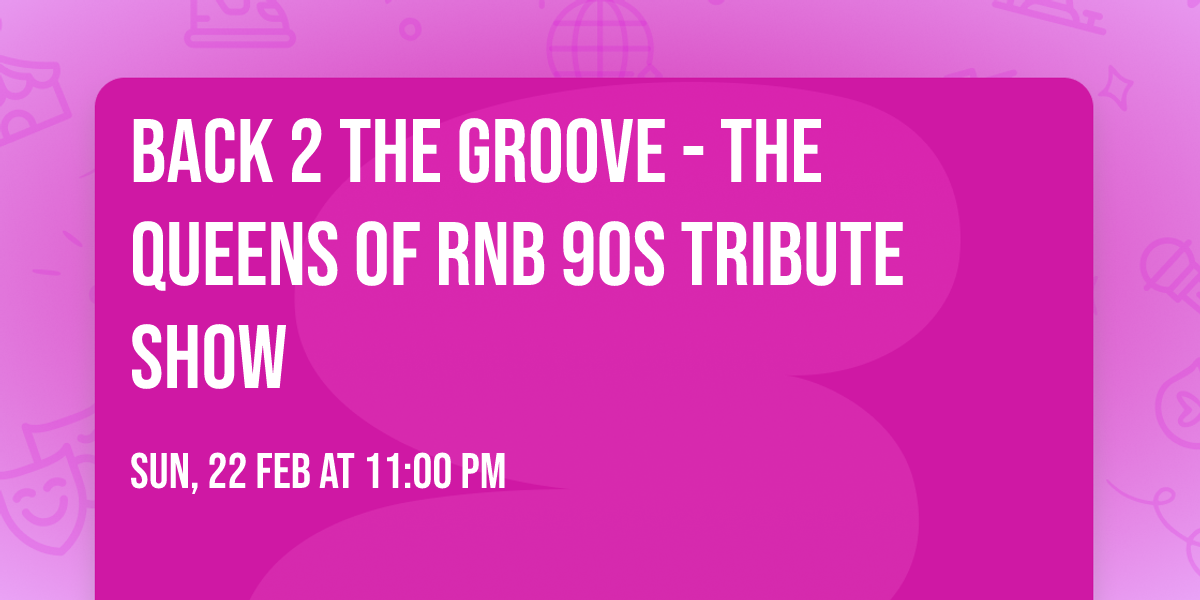 BACK 2 THE GROOVE - THE QUEENS OF RNB 90S TRIBUTE SHOW

SUN, 22 FEB AT 11:00 PM